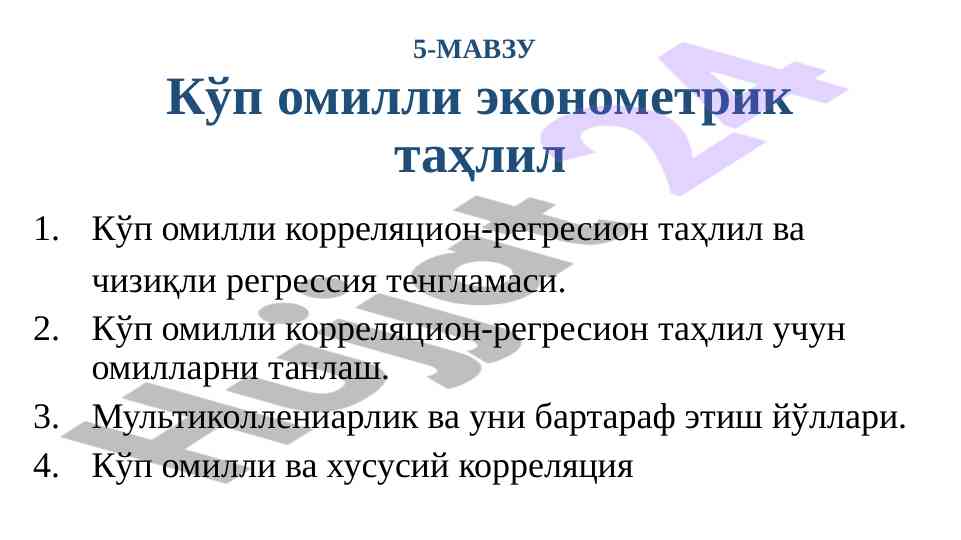 5-МАВЗУ

Кўп омилли эконометрик таҳлил

1. Кўп омилли корреляцион-регресион таҳлил ва чизиқли регрессия тенгламаси.
2. Кўп омилли корреляцион-регресион таҳлил учун омилларни танлаш.
3. Мультиколлениарлик ва уни бартараф этиш йўллари.
4. Кўп омилли ва хусусий корреляция

Hujjat 24